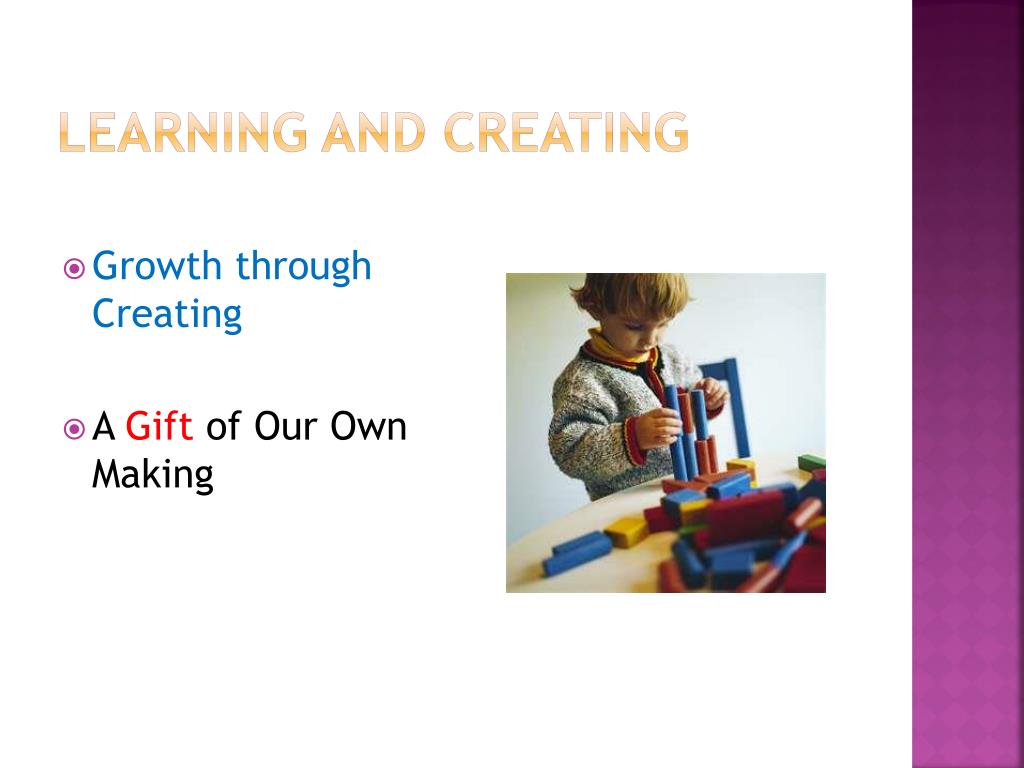 LEARNING AND CREATING

Growth through Creating

A Gift of Our Own Making